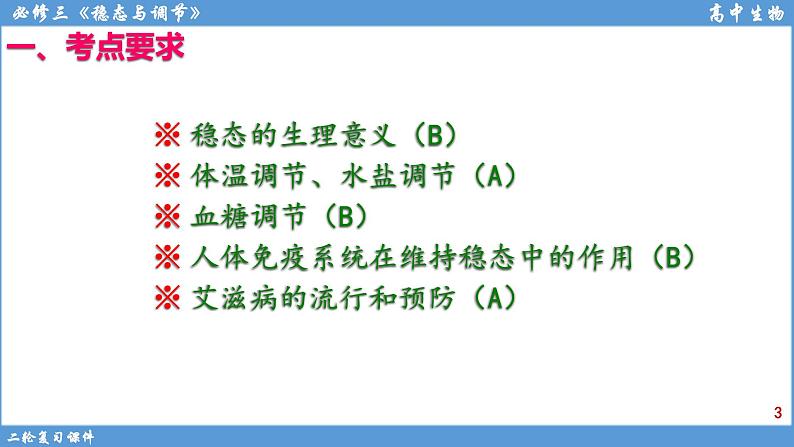 必修三《稳态与调节》

高中生物

一、考点要求

※ 稳态的生理意义（B）
※ 体温调节、水盐调节（A）
※ 血糖调节（B）
※ 人体免疫系统在维持稳态中的作用（B）
※ 艾滋病的流行和预防（A）

3

二轮复习课件